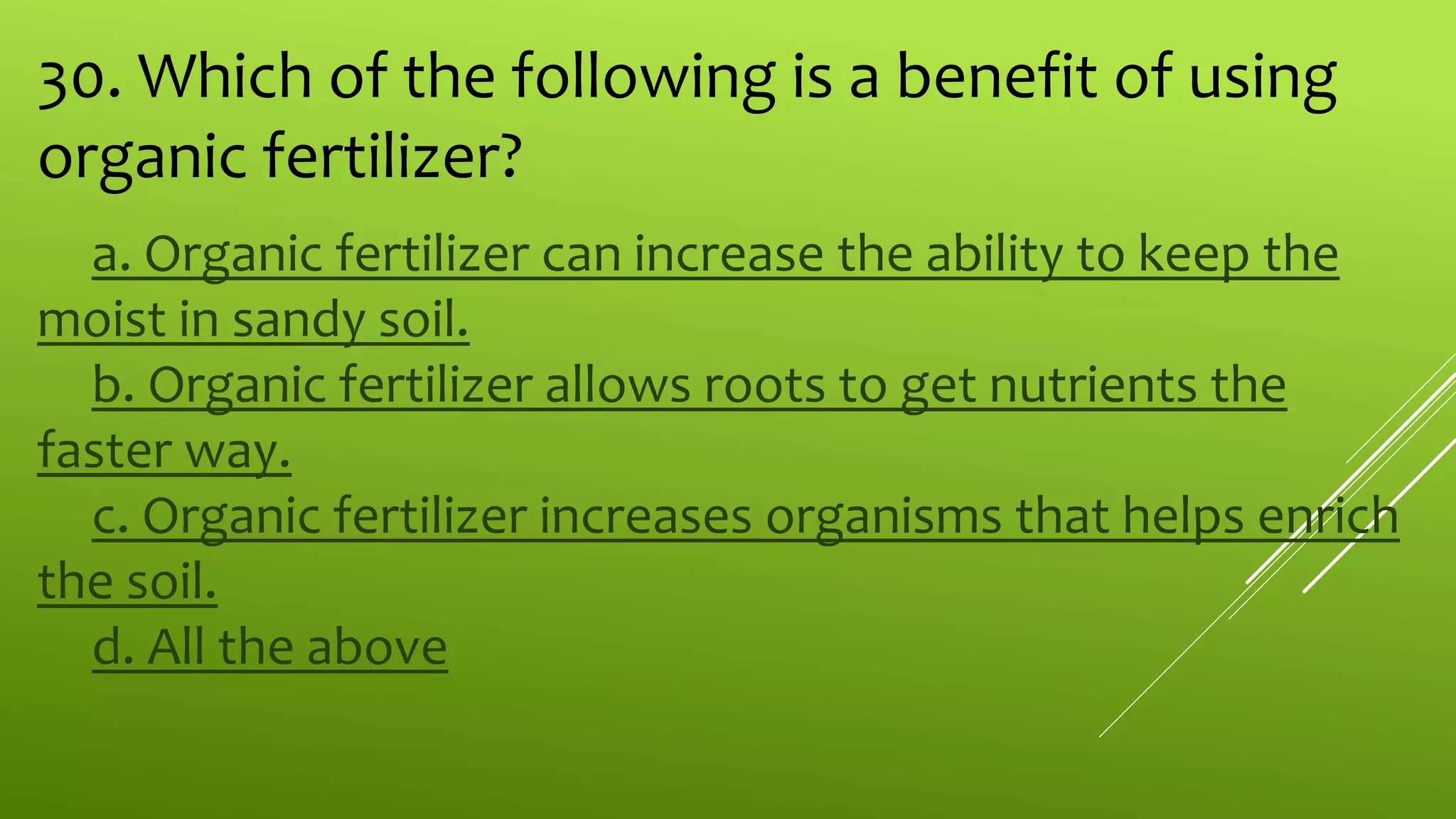 30. Which of the following is a benefit of using organic fertilizer?

a. Organic fertilizer can increase the ability to keep the moist in sandy soil.

b. Organic fertilizer allows roots to get nutrients the faster way.

c. Organic fertilizer increases organisms that helps enrich the soil.

d. All the above